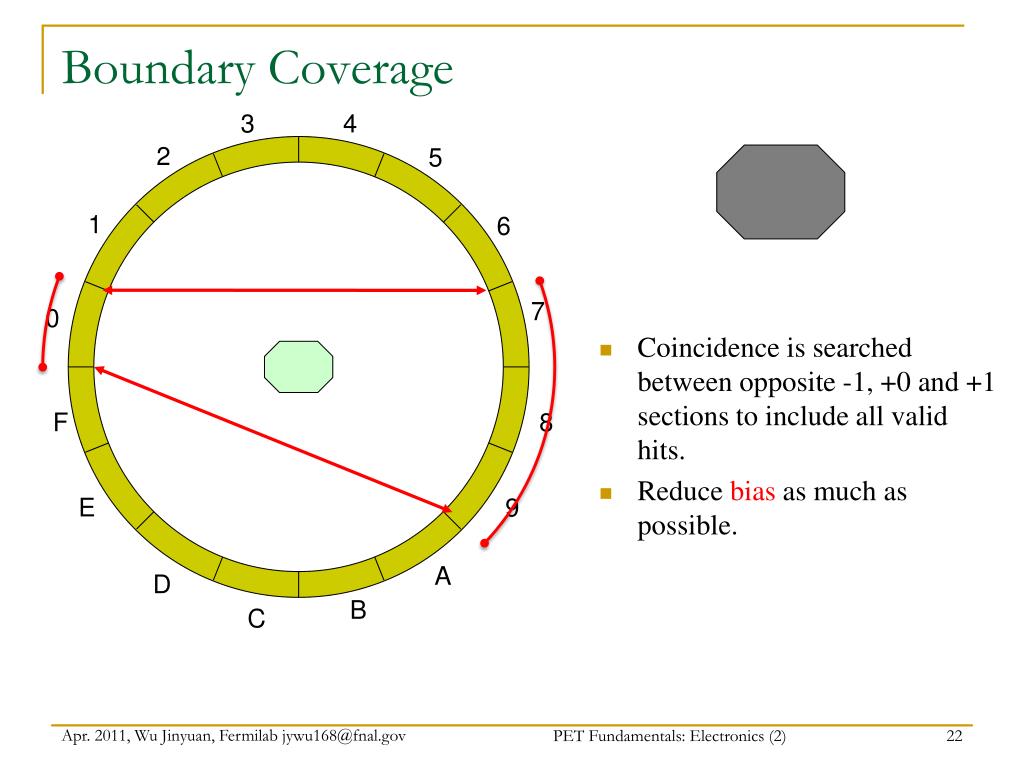 Boundary Coverage

3 4 2 5 1 6 0 7 F 8 E 9 D A C B

Coincidence is searched between opposite -1, +0 and +1 sections to include all valid hits.

Reduce bias as much as possible.

Apr. 2011, Wu Jinyuan, Fermilab jywu168@fnal.gov PET Fundamentals: Electronics (2) 22